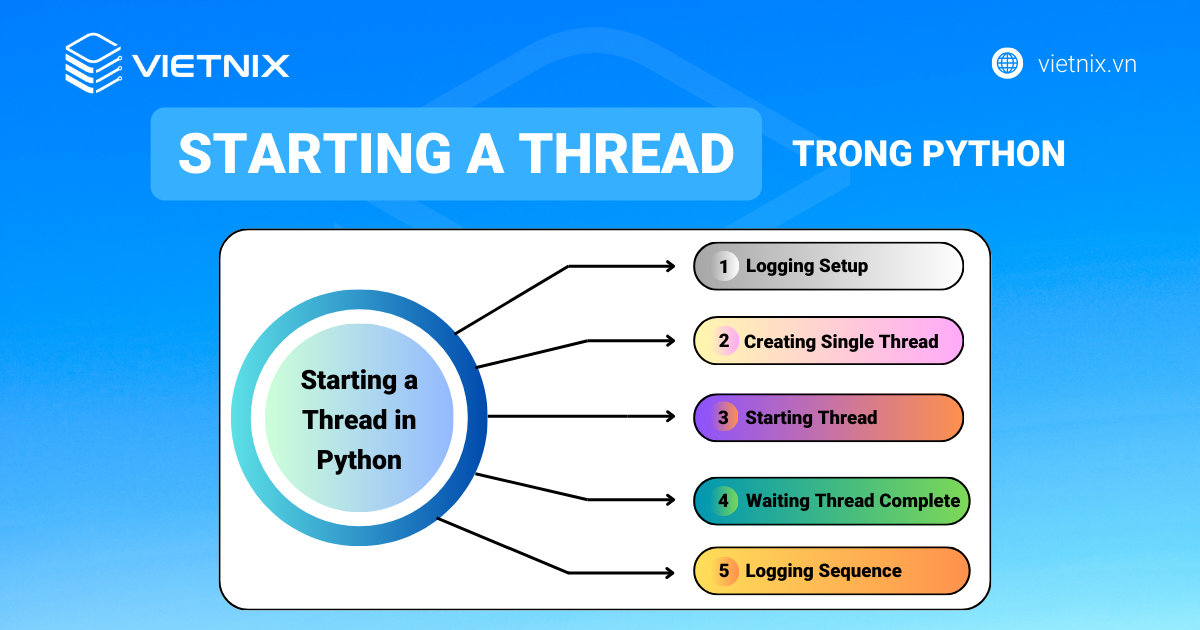 VIETNIX

vietnix.vn

STARTING A THREAD TRONG PYTHON

Starting a Thread in Python

1 Logging Setup

2 Creating Single Thread

3 Starting Thread

4 Waiting Thread Complete

5 Logging Sequence